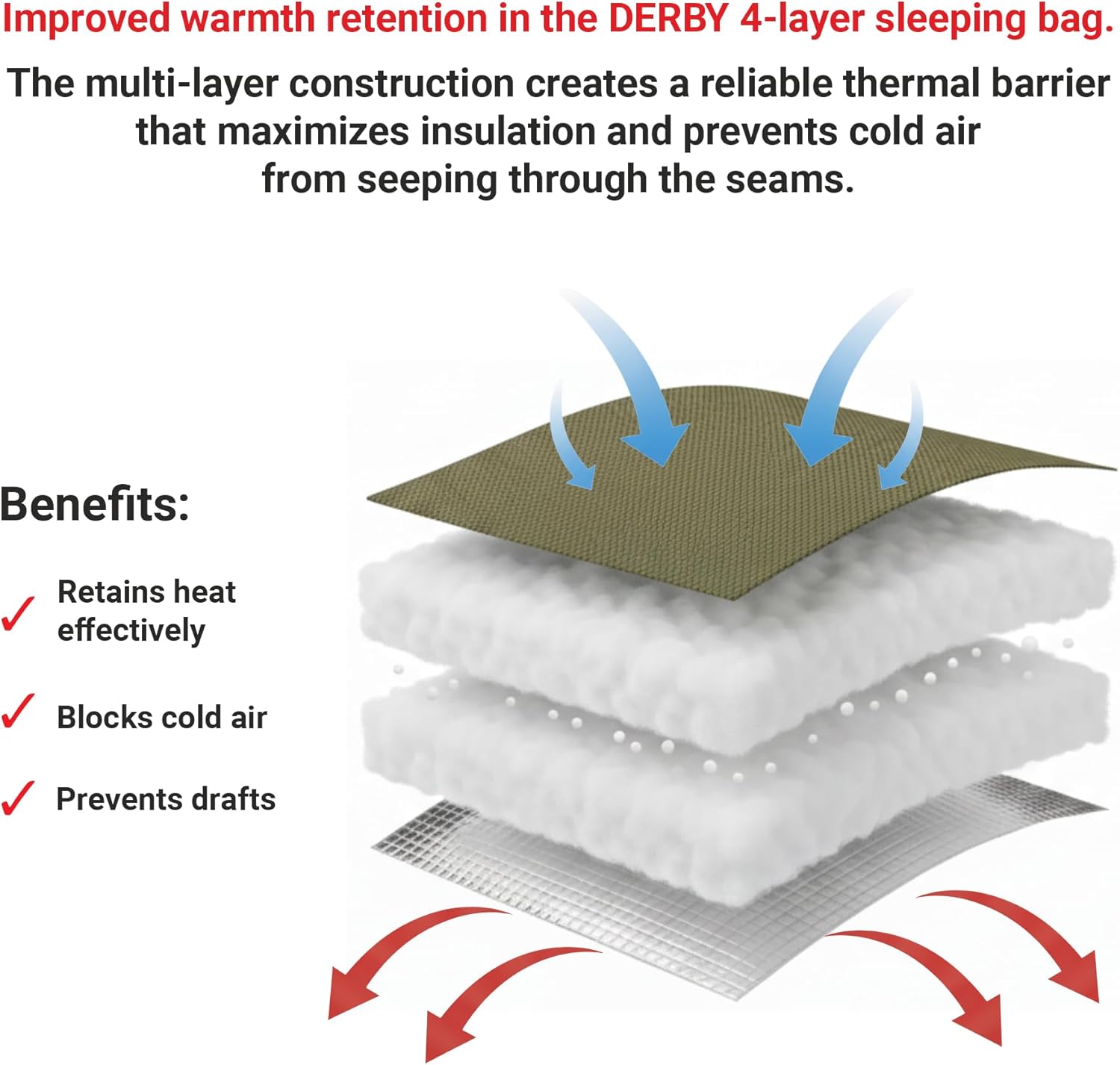 Improved warmth retention in the DERBY 4-layer sleeping bag.

The multi-layer construction creates a reliable thermal barrier that maximizes insulation and prevents cold air from seeping through the seams.

Benefits:

✓ Retains heat effectively

✓ Blocks cold air

✓ Prevents drafts